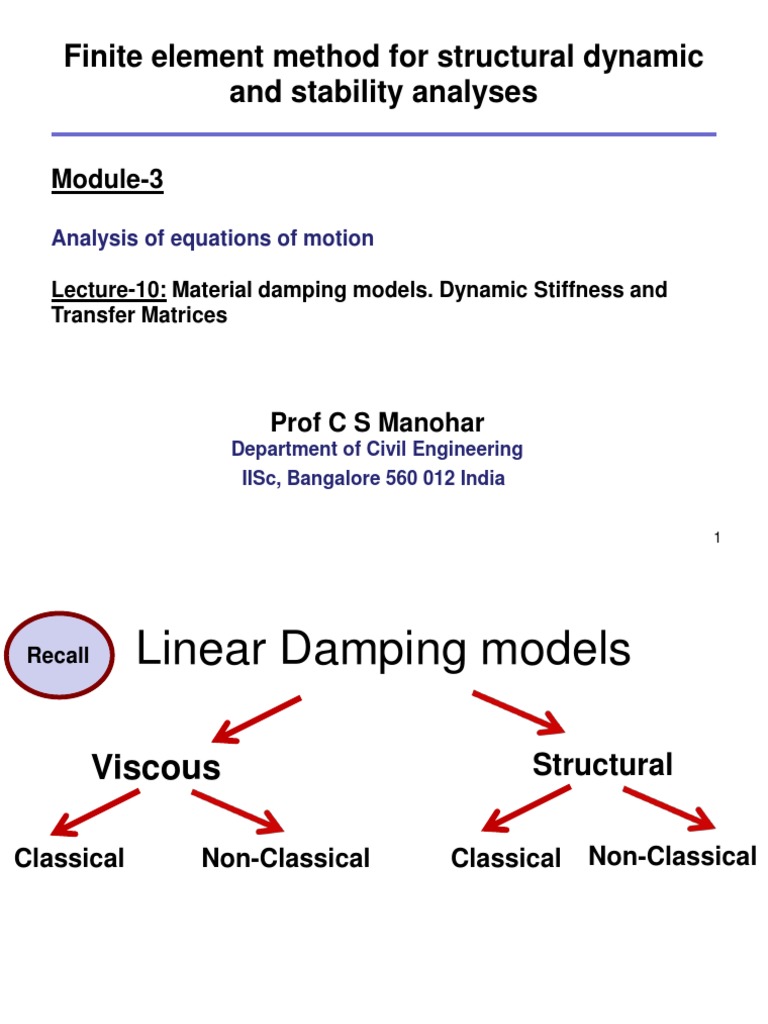 Finite element method for structural dynamic and stability analyses

Module-3

Analysis of equations of motion

Lecture-10: Material damping models. Dynamic Stiffness and Transfer Matrices

Prof C S Manohar
Department of Civil Engineering
IISc, Bangalore 560 012 India

1

Recall

Linear Damping models

Viscous

Structural

Classical

Non-Classical

Classical

Non-Classical